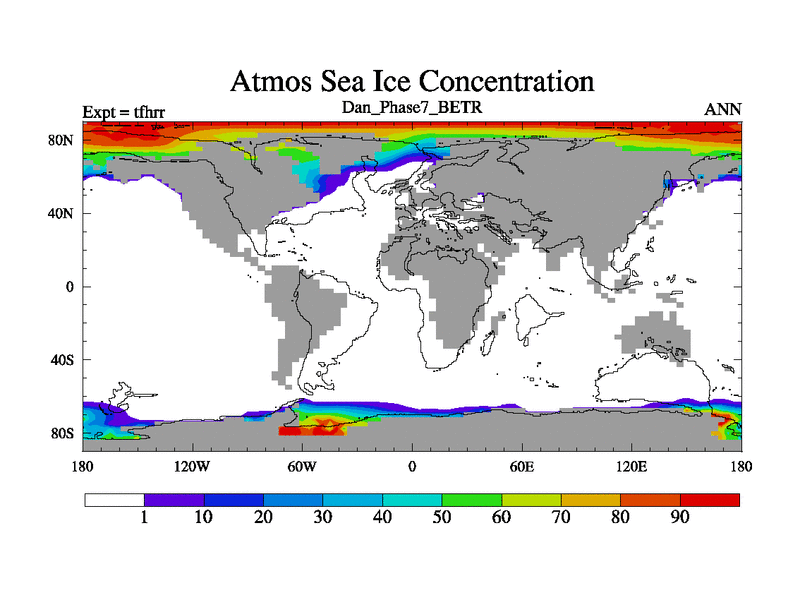 Atmos Sea Ice Concentration

Expt = tfhrr

Dan_Phase7_BETR

ANN

80N

40N

0

40S

80S

180

120W

60W

0

60E

120E

180

1 10 20 30 40 50 60 70 80 90